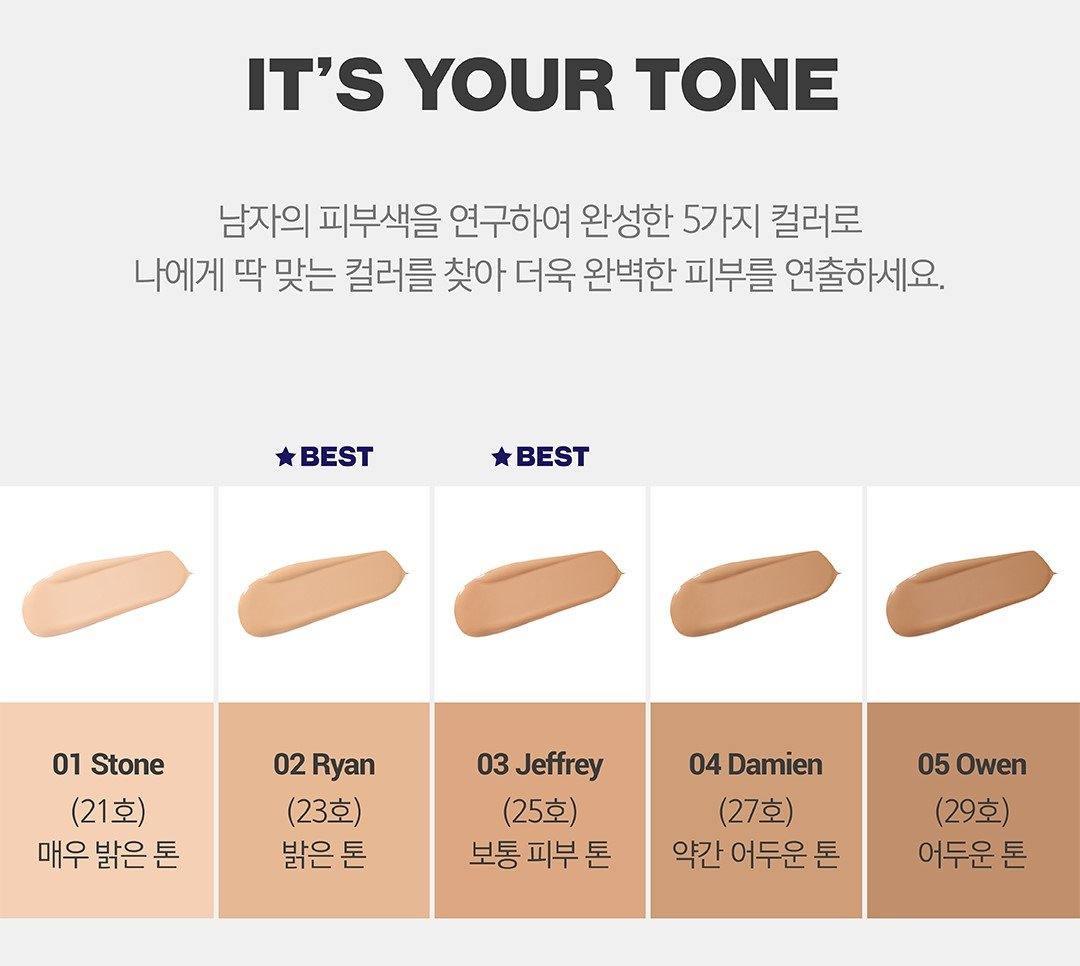 IT'S YOUR TONE

남자의 피부색을 연구하여 완성한 5가지 컬러로
나에게 딱 맞는 컬러를 찾아 더욱 완벽한 피부를 연출하세요.

★BEST ★BEST

01 Stone
(21호)
매우 밝은 톤

02 Ryan
(23호)
밝은 톤

03 Jeffrey
(25호)
보통 피부 톤

04 Damien
(27호)
약간 어두운 톤

05 Owen
(29호)
어두운 톤